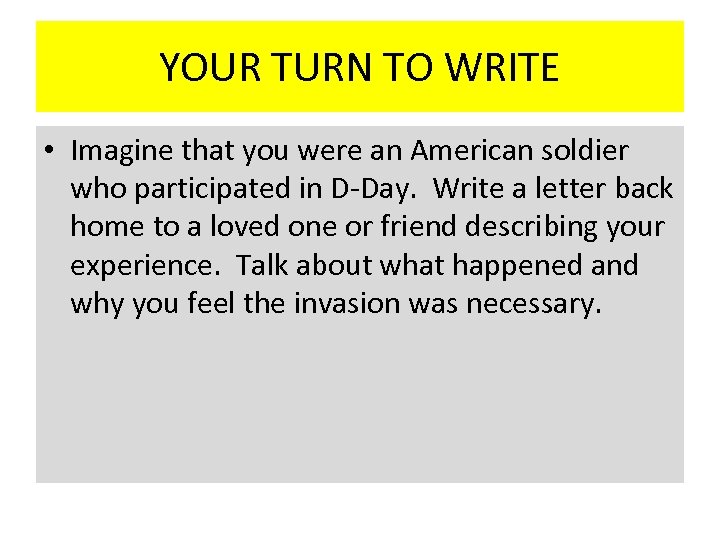 YOUR TURN TO WRITE

• Imagine that you were an American soldier who participated in D-Day.  Write a letter back home to a loved one or friend describing your experience.  Talk about what happened and why you feel the invasion was necessary.